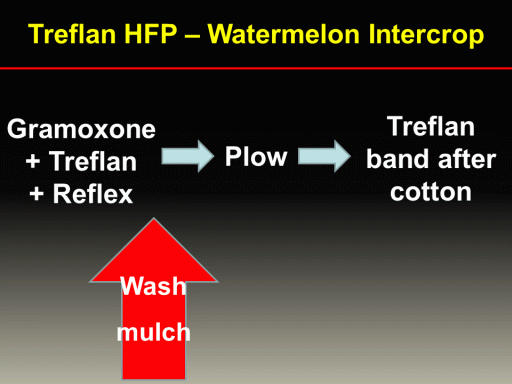 Treflan HFP – Watermelon Intercrop

Gramoxone + Treflan + Reflex

Plow

Treflan band after cotton

Wash mulch